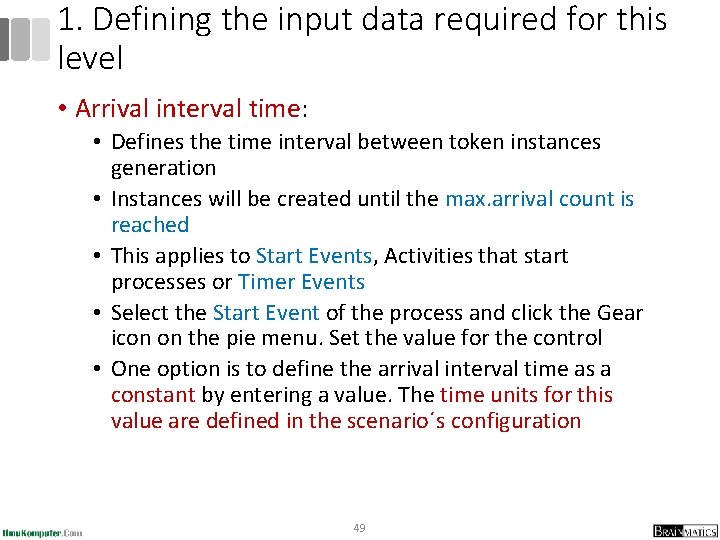 1. Defining the input data required for this level

• Arrival interval time:
  • Defines the time interval between token instances generation
  • Instances will be created until the max.arrival count is reached
  • This applies to Start Events, Activities that start processes or Timer Events
  • Select the Start Event of the process and click the Gear icon on the pie menu. Set the value for the control
  • One option is to define the arrival interval time as a constant by entering a value. The time units for this value are defined in the scenario´s configuration

IlmuKomputer.Com

49

BRAINMATICS